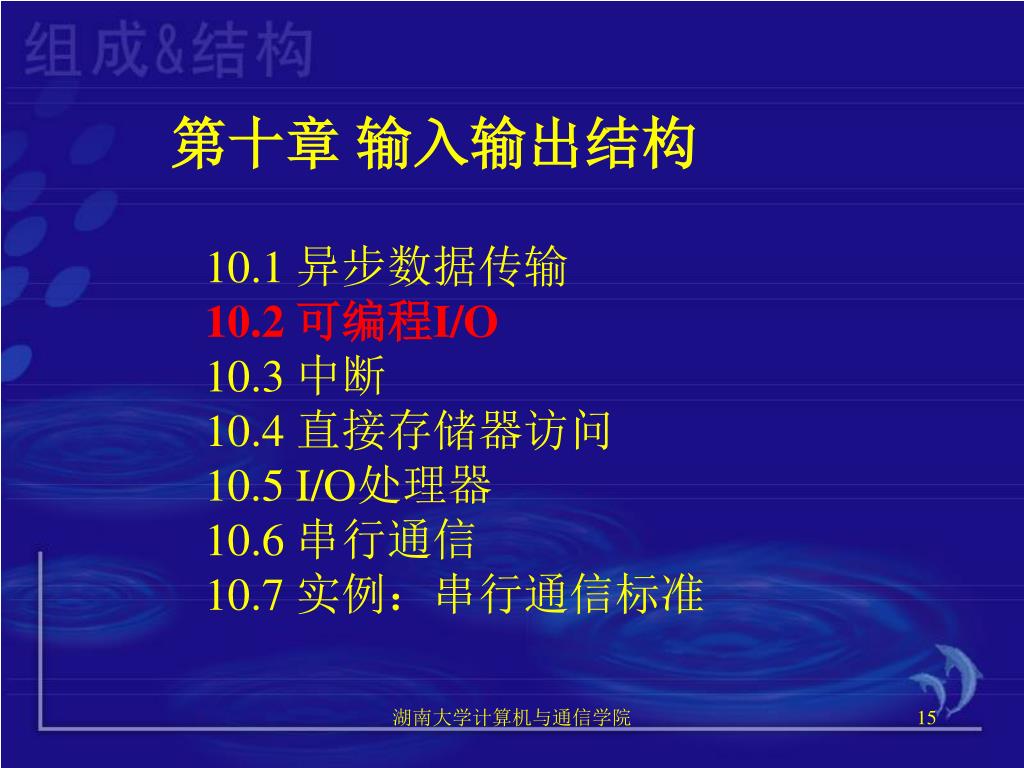 组成&结构

第十章 输入输出结构

10.1 异步数据传输
10.2 可编程I/O
10.3 中断
10.4 直接存储器访问
10.5 I/O处理器
10.6 串行通信
10.7 实例：串行通信标准

湖南大学计算机与通信学院

15